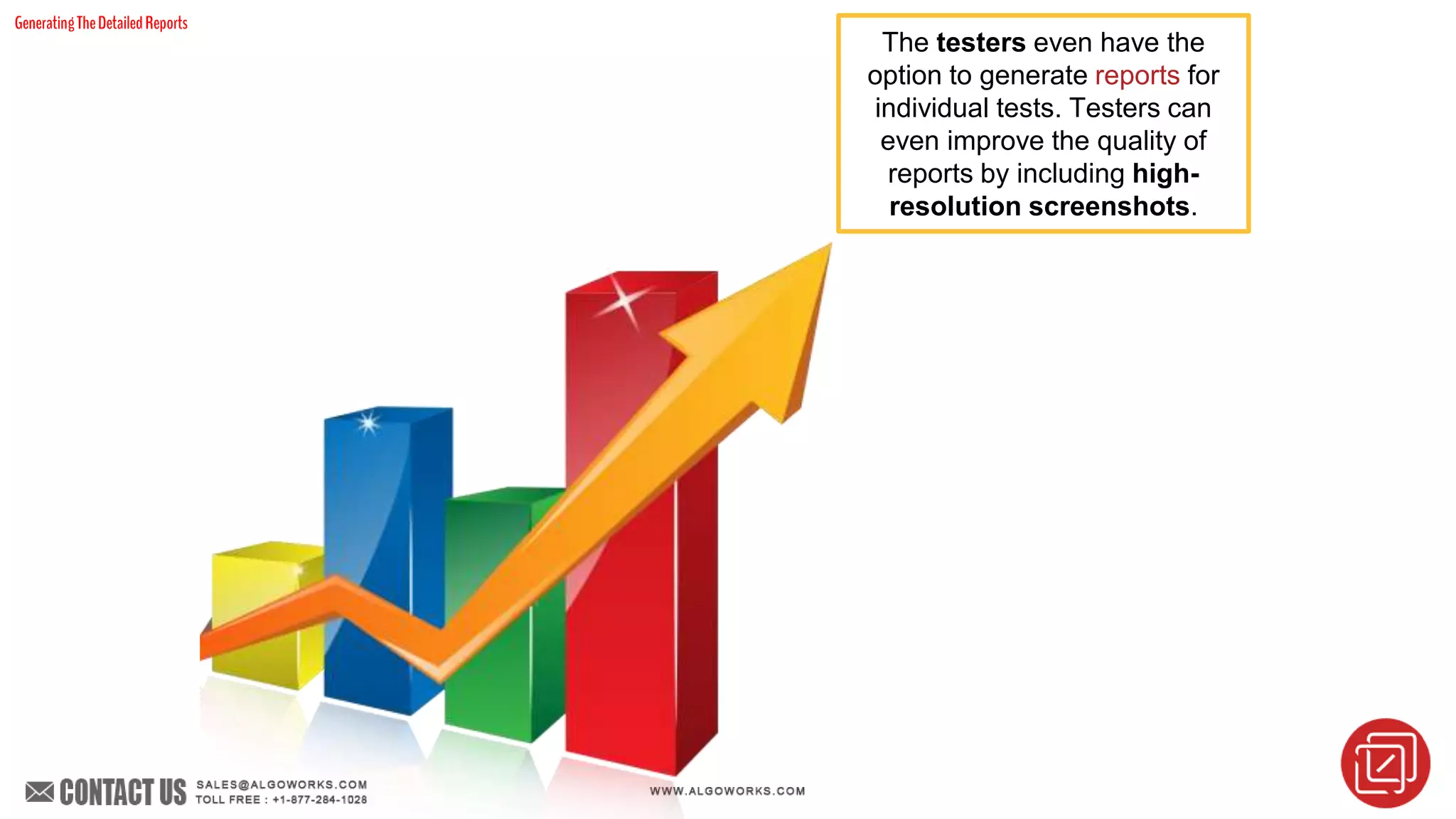 Generating The Detailed Reports

The testers even have the option to generate reports for individual tests. Testers can even improve the quality of reports by including high-resolution screenshots.

CONTACT US SALES@ALGOWORKS.COM TOLL FREE : +1-877-284-1028

WWW.ALGOWORKS.COM